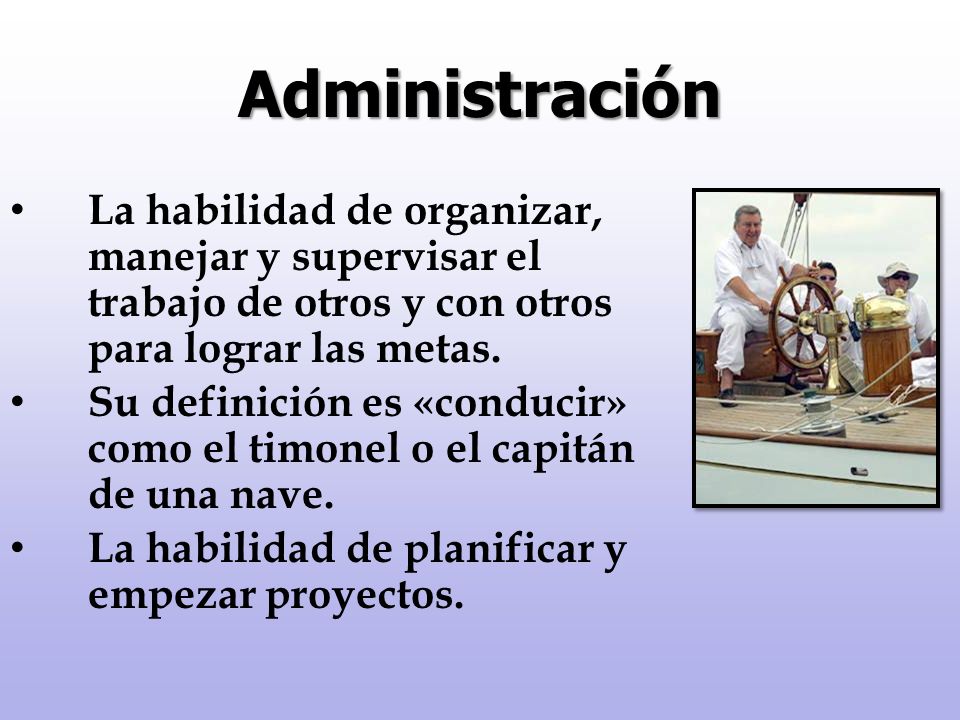 Administración

• La habilidad de organizar, manejar y supervisar el trabajo de otros y con otros para lograr las metas.
• Su definición es «conducir» como el timonel o el capitán de una nave.
• La habilidad de planificar y empezar proyectos.